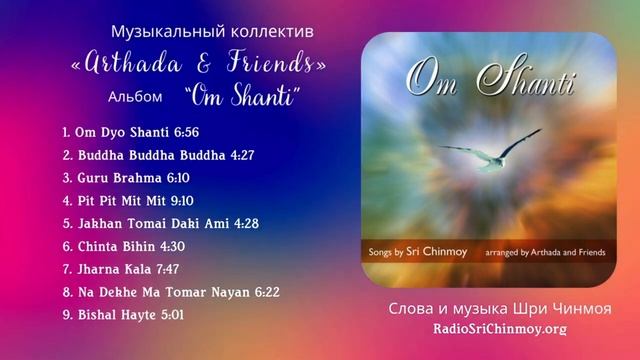 Музыкальный коллектив
«Arthada & Friends»
Альбом "Om Shanti"

1. Om Dyo Shanti 6:56
2. Buddha Buddha Buddha 4:27
3. Guru Brahma 6:10
4. Pit Pit Mit Mit 9:10
5. Jakhan Tomai Daki Ami 4:28
6. Chinta Bihin 4:30
7. Jharna Kala 7:47
8. Na Dekhe Ma Tomar Nayan 6:22
9. Bishal Hayte 5:01

Om Shanti

Songs by Sri Chinmoy arranged by Arthada and Friends

Слова и музыка Шри Чинмоя
RadioSriChinmoy.org